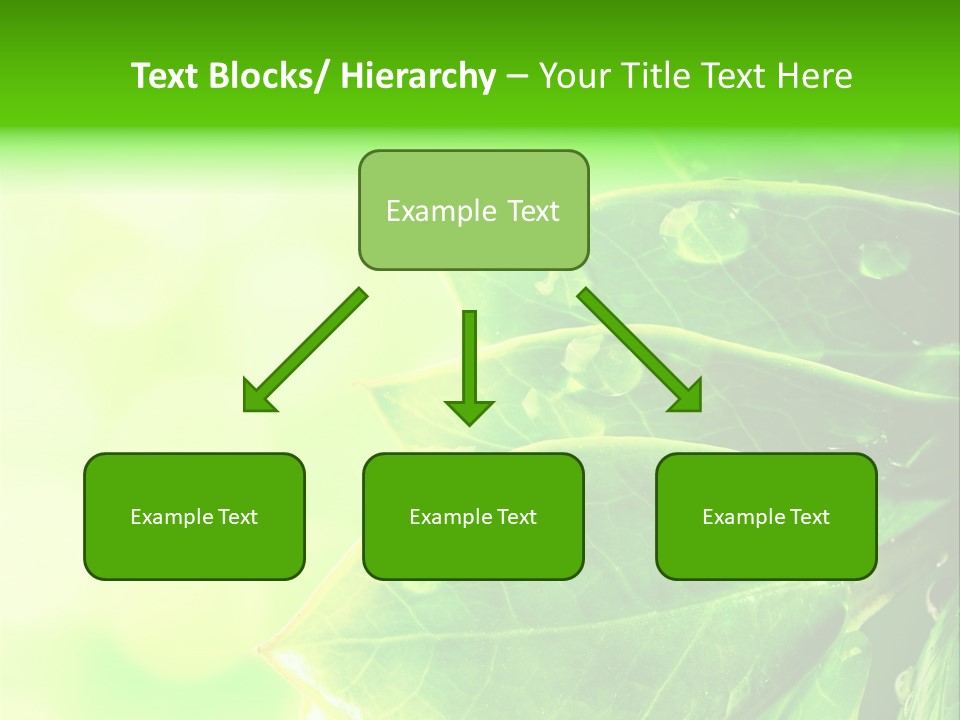 Text Blocks/ Hierarchy – Your Title Text Here

Example Text

Example Text

Example Text

Example Text